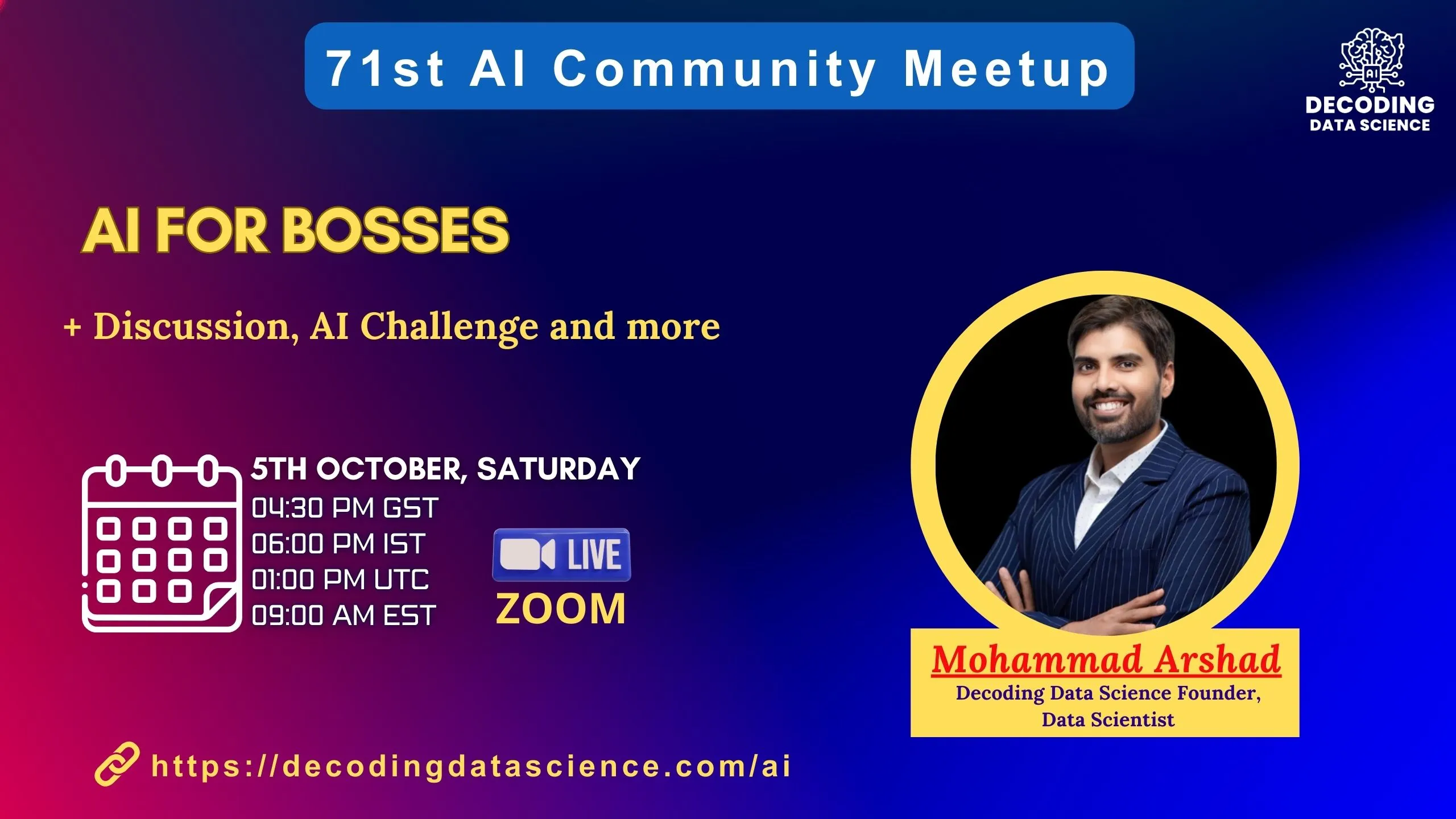 71st AI Community Meetup

AI

DECODING
DATA SCIENCE

AI FOR BOSSES

+ Discussion, AI Challenge and more

5TH OCTOBER, SATURDAY
04:30 PM GST
06:00 PM IST
01:00 PM UTC
09:00 AM EST

LIVE
ZOOM

Mohammad Arshad
Decoding Data Science Founder, Data Scientist

https://decodingdatascience.com/ai